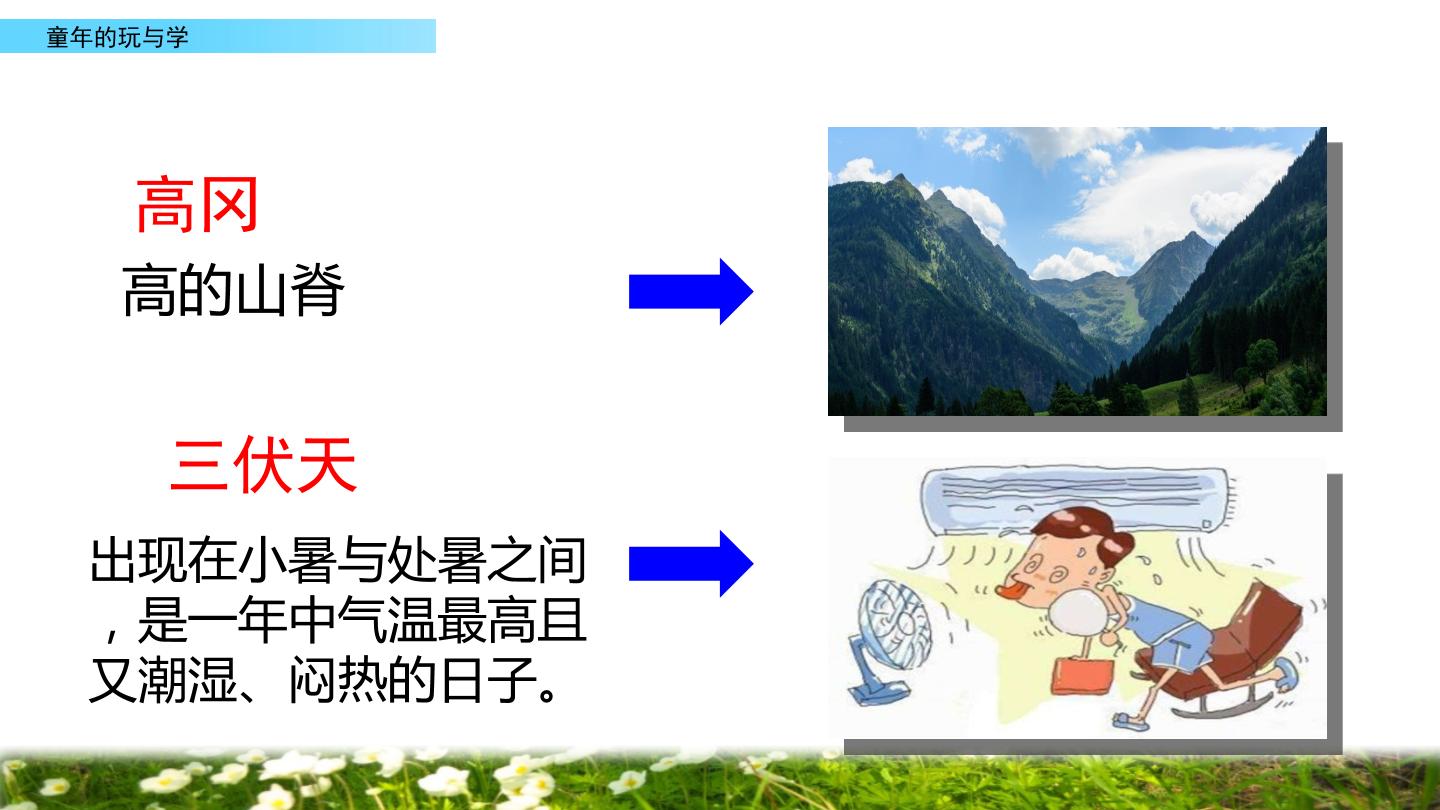 童年的玩与学

高冈

高的山脊

三伏天

出现在小暑与处暑之间，是一年中气温最高且又潮湿、闷热的日子。